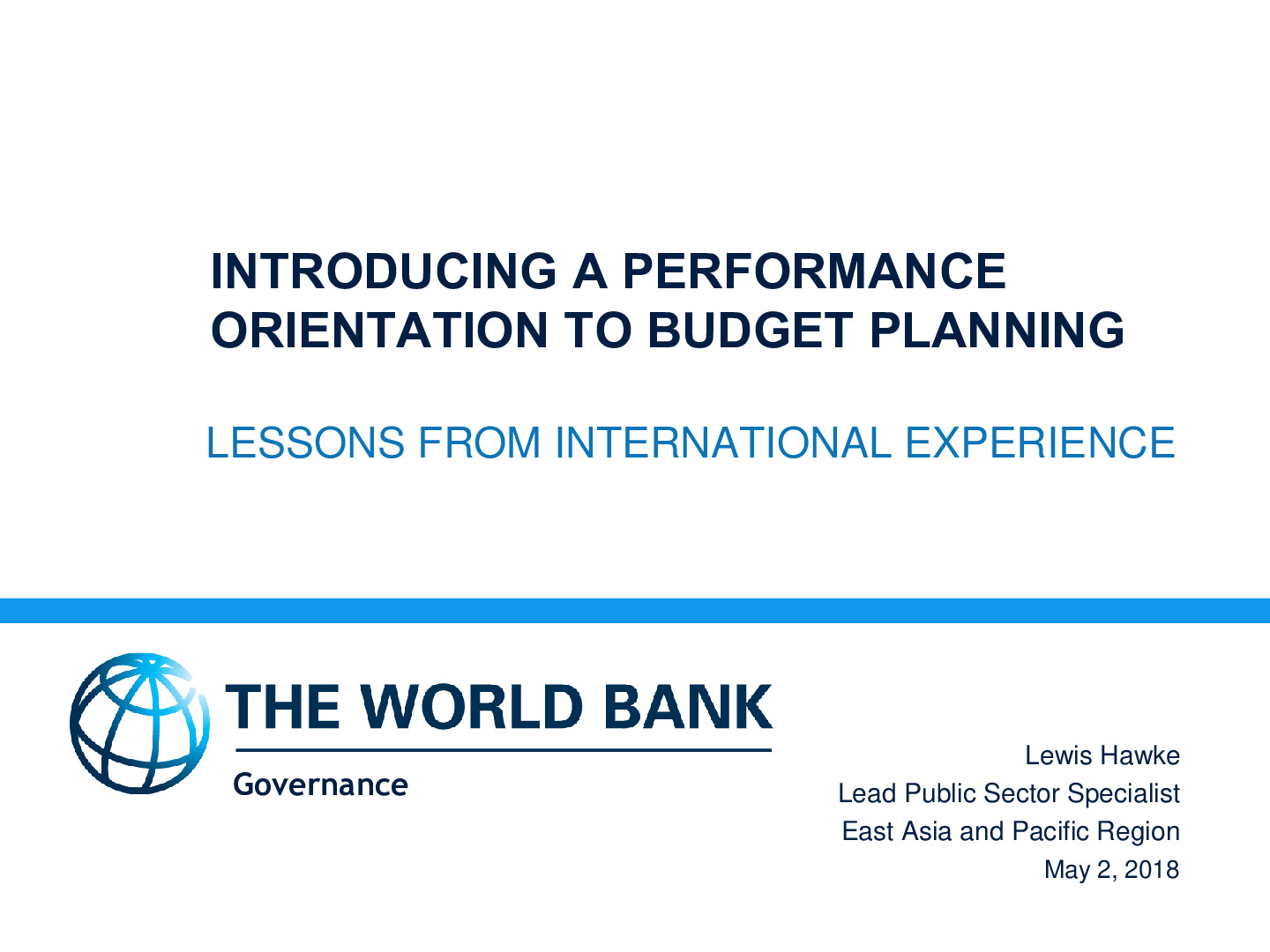 INTRODUCING A PERFORMANCE ORIENTATION TO BUDGET PLANNING

LESSONS FROM INTERNATIONAL EXPERIENCE

THE WORLD BANK

Governance

Lewis Hawke
Lead Public Sector Specialist
East Asia and Pacific Region
May 2, 2018